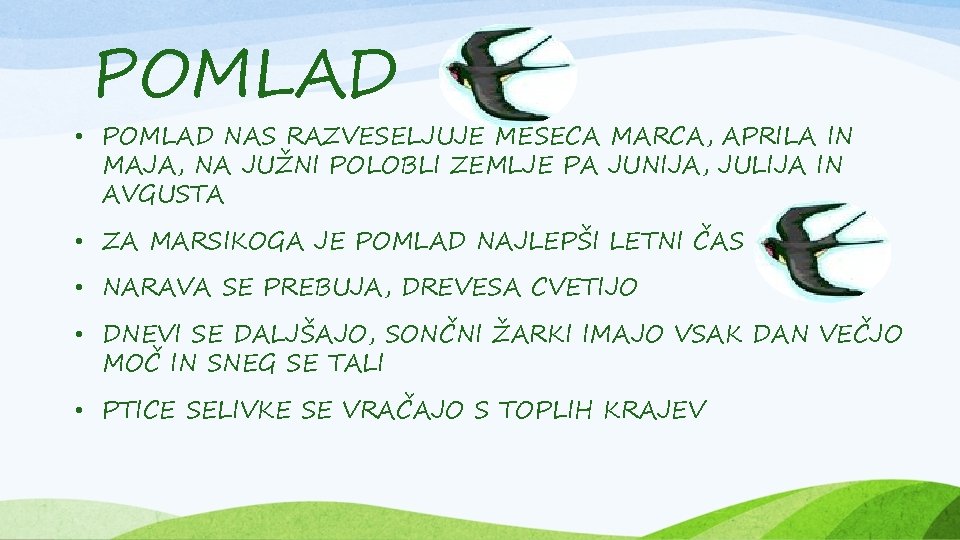 POMLAD

• POMLAD NAS RAZVESELJUJE MESECA MARCA, APRILA IN MAJA, NA JUŽNI POLOBLI ZEMLJE PA JUNIJA, JULIJA IN AVGUSTA

• ZA MARSIKOGA JE POMLAD NAJLEPŠI LETNI ČAS

• NARAVA SE PREBUJA, DREVESA CVETIJO

• DNEVI SE DALJŠAJO, SONČNI ŽARKI IMAJO VSAK DAN VEČJO MOČ IN SNEG SE TALI

• PTICE SELIVKE SE VRAČAJO S TOPLIH KRAJEV